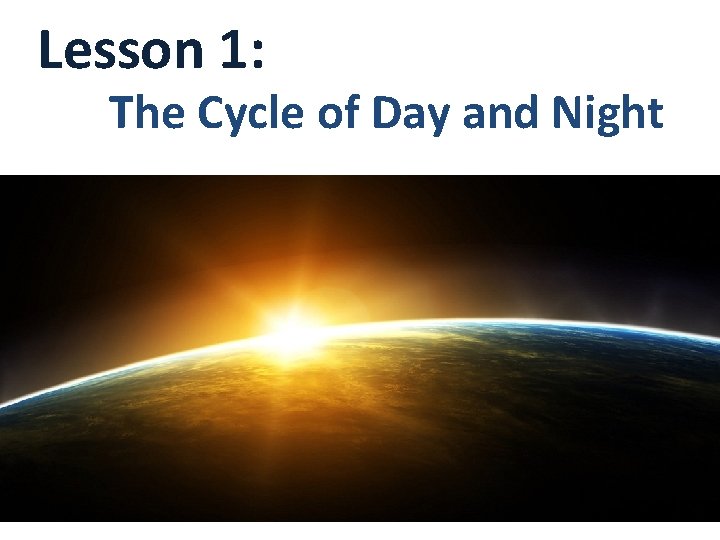 Lesson 1:
The Cycle of Day and Night